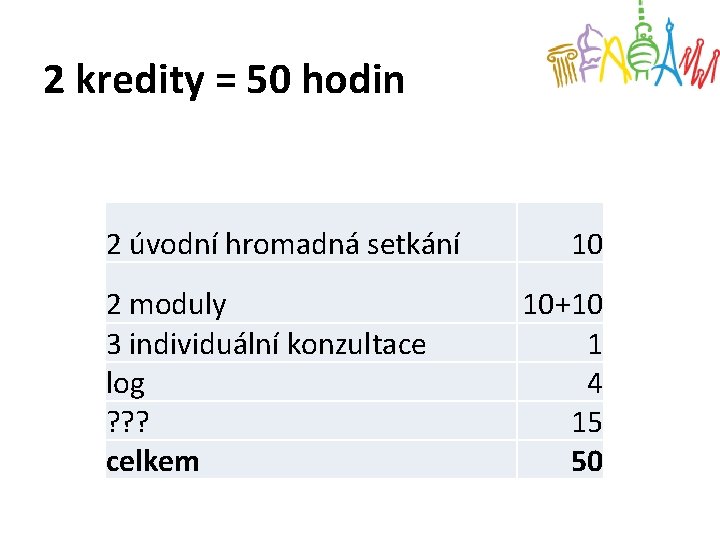 2 kredity = 50 hodin

| | |
|---|---|
| 2 úvodní hromadná setkání | 10 |
| 2 moduly | 10+10 |
| 3 individuální konzultace | 1 |
| log | 4 |
| ??? | 15 |
| **celkem** | **50** |